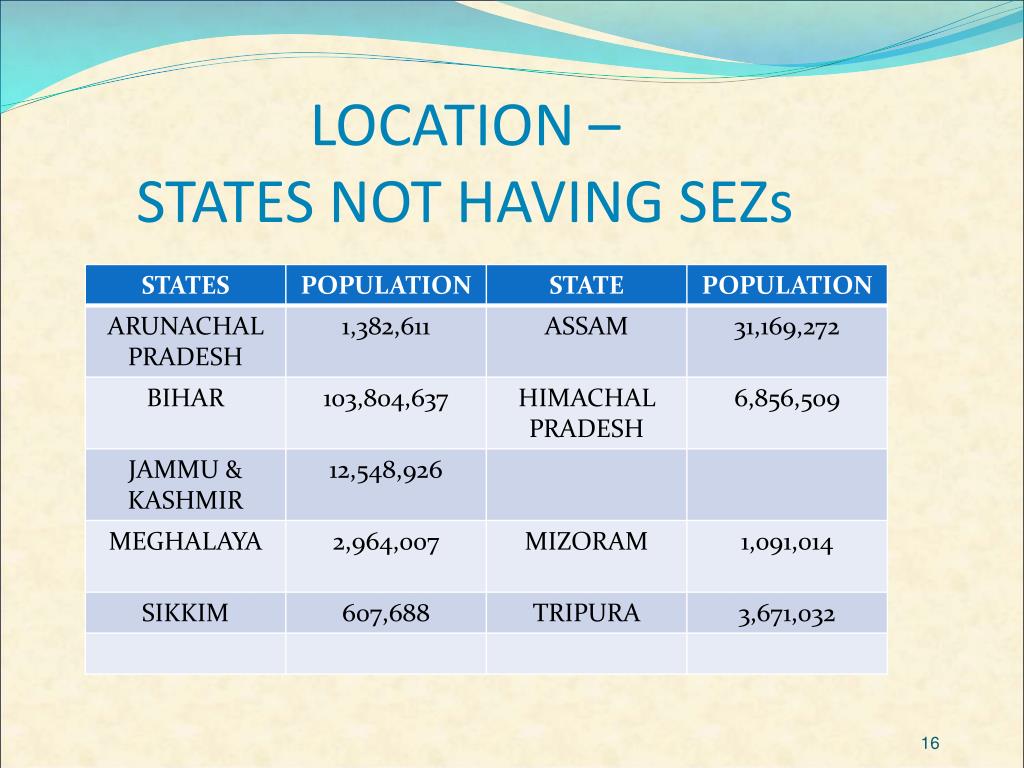 LOCATION –
STATES NOT HAVING SEZs

| STATES | POPULATION | STATE | POPULATION |
|---|---|---|---|
| ARUNACHAL PRADESH | 1,382,611 | ASSAM | 31,169,272 |
| BIHAR | 103,804,637 | HIMACHAL PRADESH | 6,856,509 |
| JAMMU & KASHMIR | 12,548,926 | | |
| MEGHALAYA | 2,964,007 | MIZORAM | 1,091,014 |
| SIKKIM | 607,688 | TRIPURA | 3,671,032 |
| | | | |

16